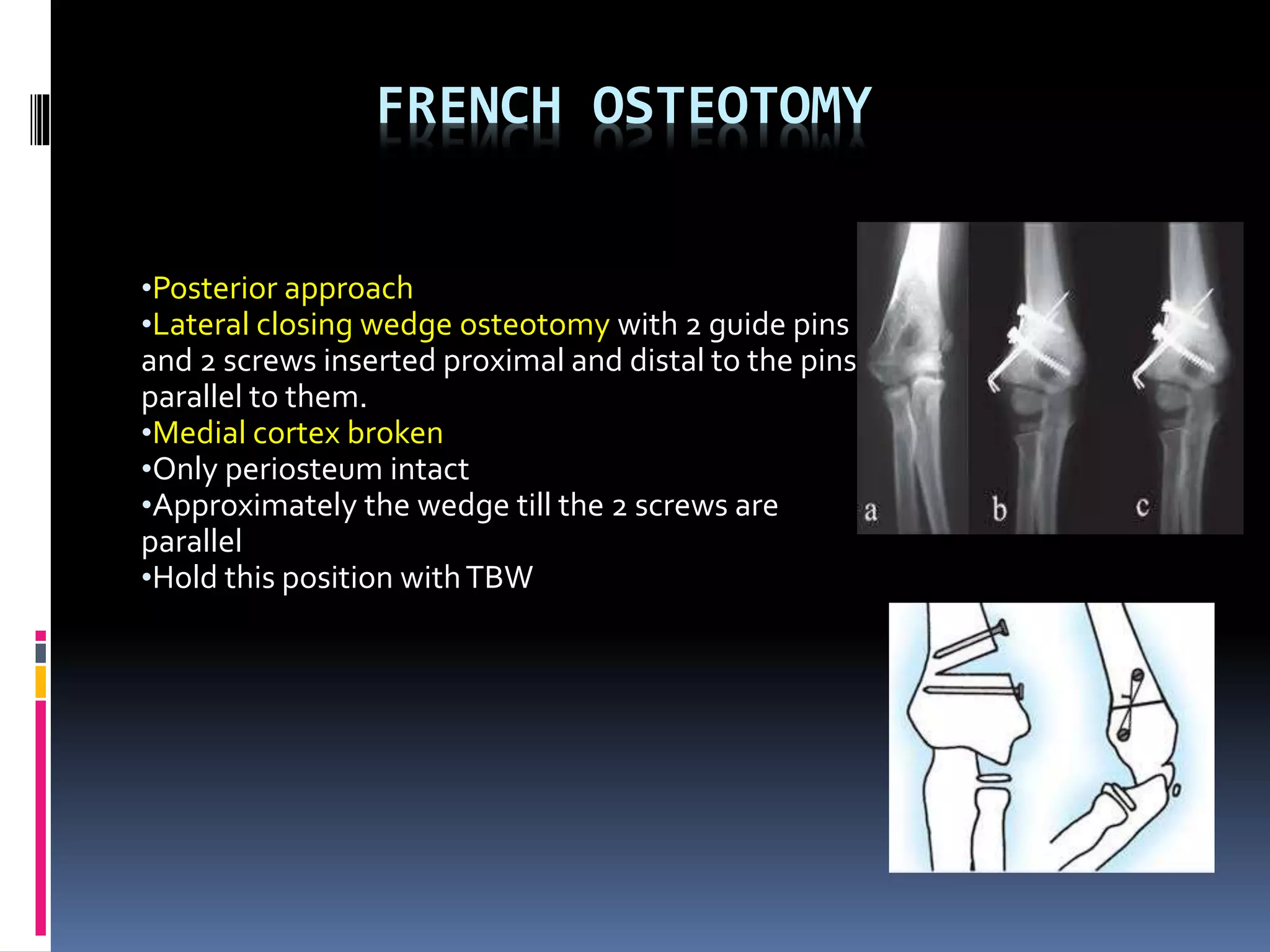 FRENCH OSTEOTOMY

•Posterior approach
•Lateral closing wedge osteotomy with 2 guide pins and 2 screws inserted proximal and distal to the pins parallel to them.
•Medial cortex broken
•Only periosteum intact
•Approximately the wedge till the 2 screws are parallel
•Hold this position with TBW

a
b
c